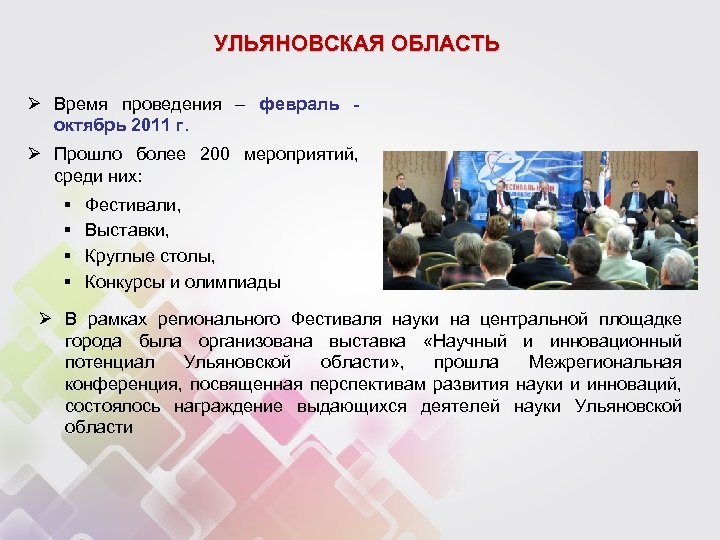 УЛЬЯНОВСКАЯ ОБЛАСТЬ

➢ Время проведения – февраль - октябрь 2011 г.

➢ Прошло более 200 мероприятий, среди них:

▪ Фестивали,
▪ Выставки,
▪ Круглые столы,
▪ Конкурсы и олимпиады

ФЕСТИВАЛЬ НАУКИ

➢ В рамках регионального Фестиваля науки на центральной площадке города была организована выставка «Научный и инновационный потенциал Ульяновской области», прошла Межрегиональная конференция, посвященная перспективам развития науки и инноваций, состоялось награждение выдающихся деятелей науки Ульяновской области